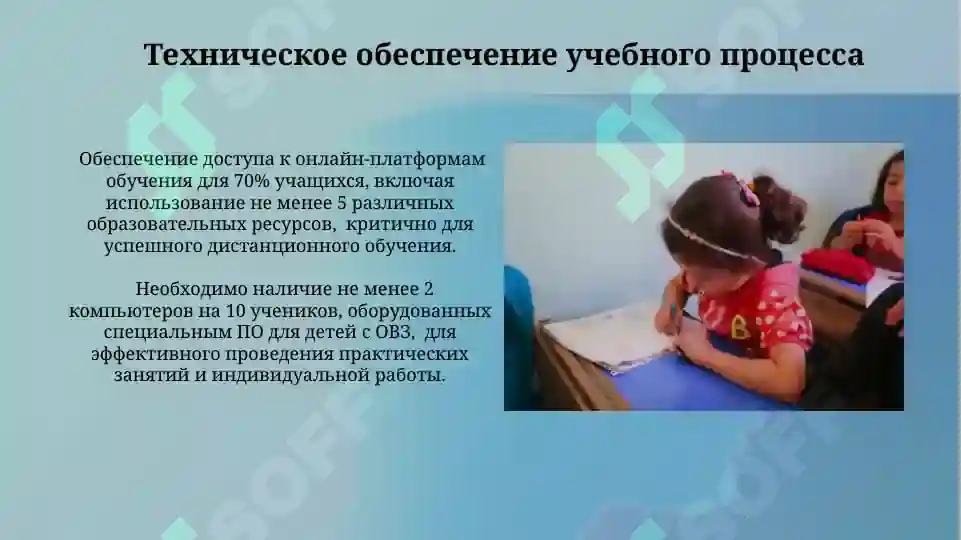 Техническое обеспечение учебного процесса

Обеспечение доступа к онлайн-платформам обучения для 70% учащихся, включая использование не менее 5 различных образовательных ресурсов, критично для успешного дистанционного обучения.

Необходимо наличие не менее 2 компьютеров на 10 учеников, оборудованных специальным ПО для детей с ОВЗ, для эффективного проведения практических занятий и индивидуальной работы.

SOFF